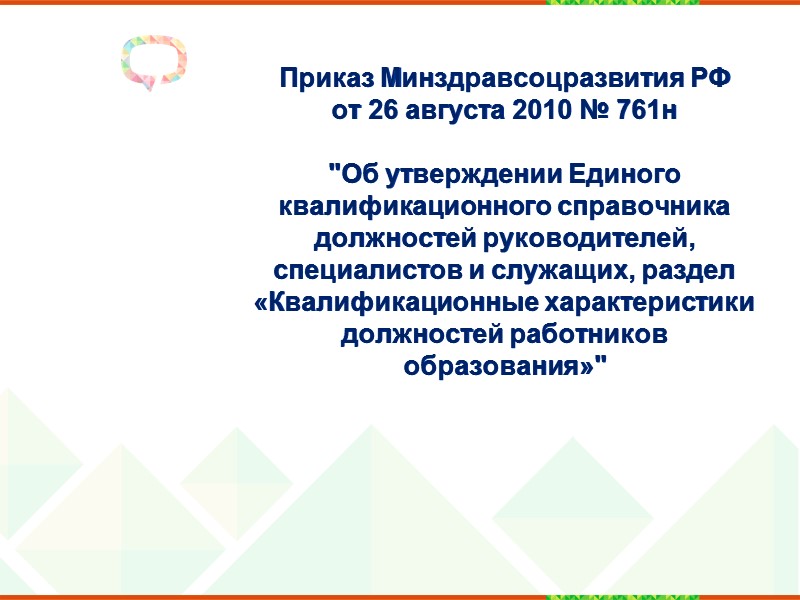 Приказ Минздравсоцразвития РФ от 26 августа 2010 № 761н

"Об утверждении Единого квалификационного справочника должностей руководителей, специалистов и служащих, раздел «Квалификационные характеристики должностей работников образования»"